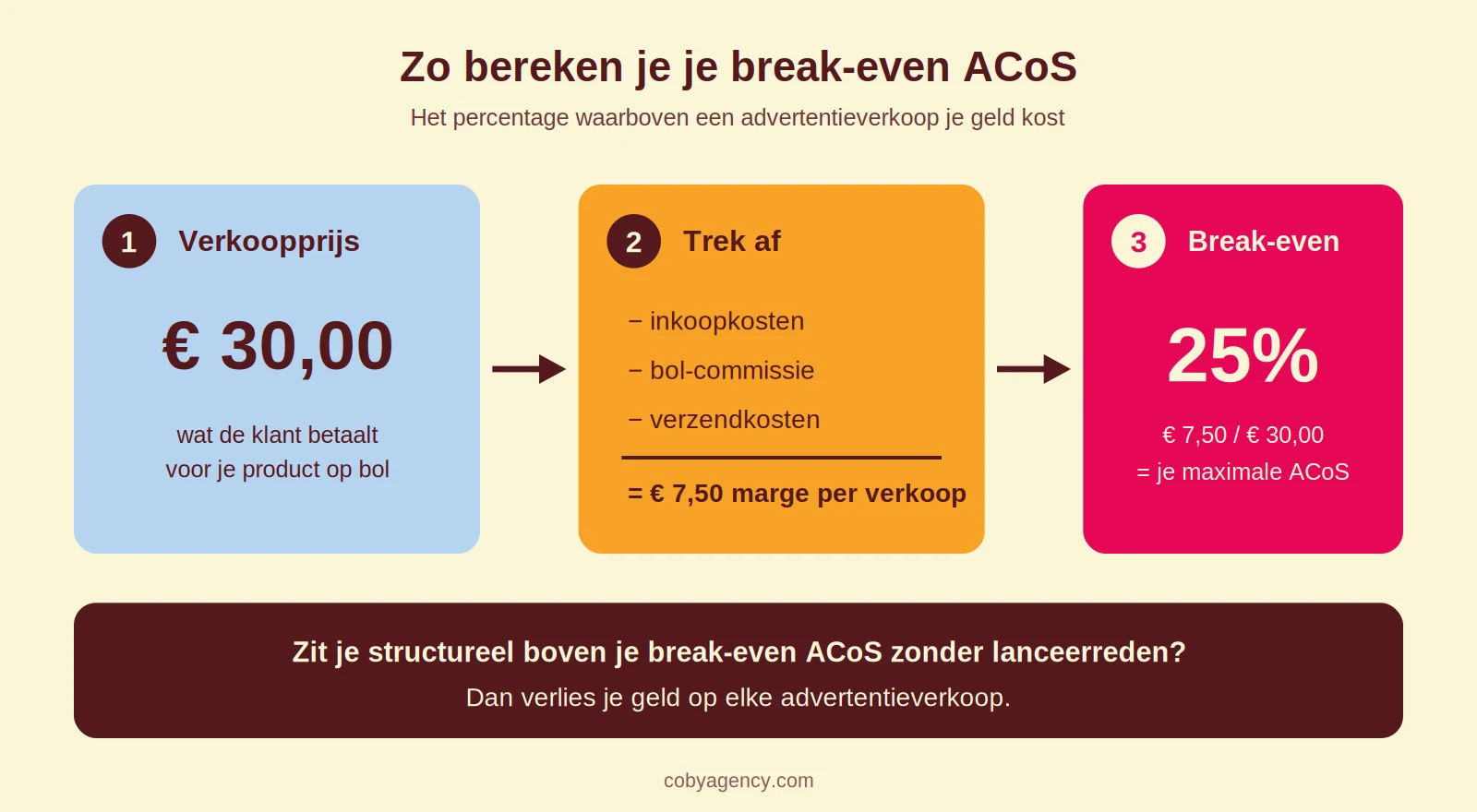 Zo bereken je je break-even ACoS
Het percentage waarboven een advertentieverkoop je geld kost

1 Verkoopprijs

€ 30,00

wat de klant betaalt
voor je product op bol

2 Trek af

− inkoopkosten
− bol-commissie
− verzendkosten

= € 7,50 marge per verkoop

3 Break-even

25%

€ 7,50 / € 30,00
= je maximale ACoS

Zit je structureel boven je break-even ACoS zonder lanceerreden?
Dan verlies je geld op elke advertentieverkoop.

cobyagency.com